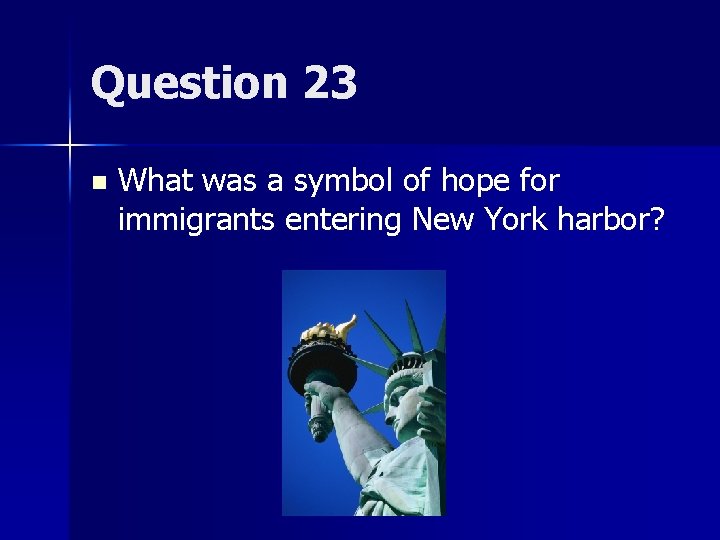 Question 23

What was a symbol of hope for immigrants entering New York harbor?